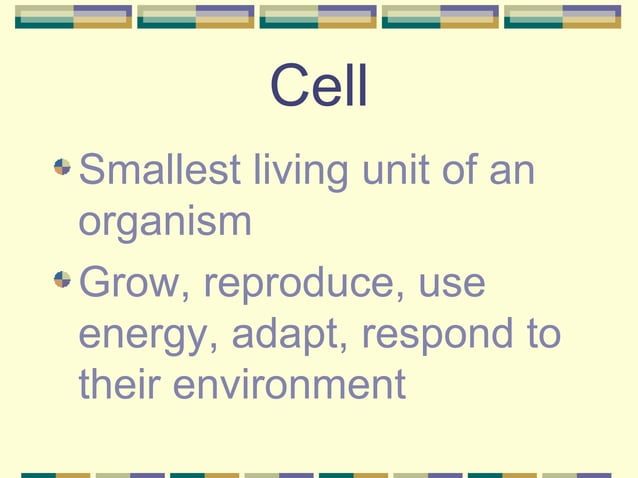 Cell

Smallest living unit of an organism

Grow, reproduce, use energy, adapt, respond to their environment